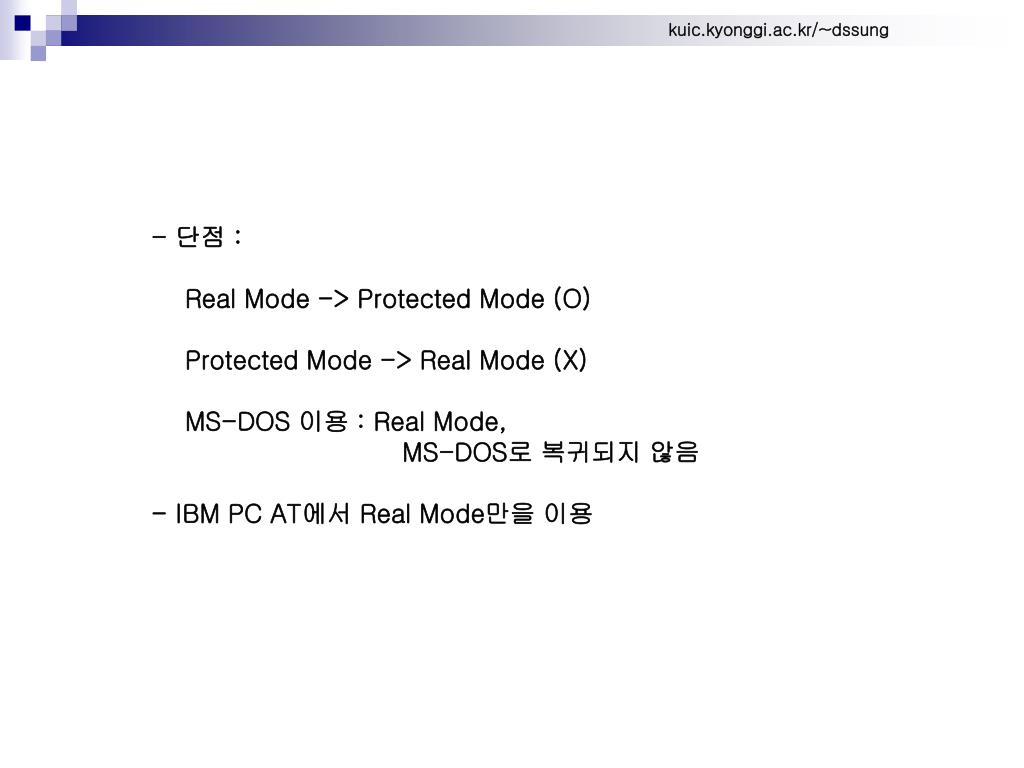 kuic.kyonggi.ac.kr/~dssung

- 단점 :

Real Mode -> Protected Mode (O)

Protected Mode -> Real Mode (X)

MS-DOS 이용 : Real Mode,
MS-DOS로 복귀되지 않음

- IBM PC AT에서 Real Mode만을 이용